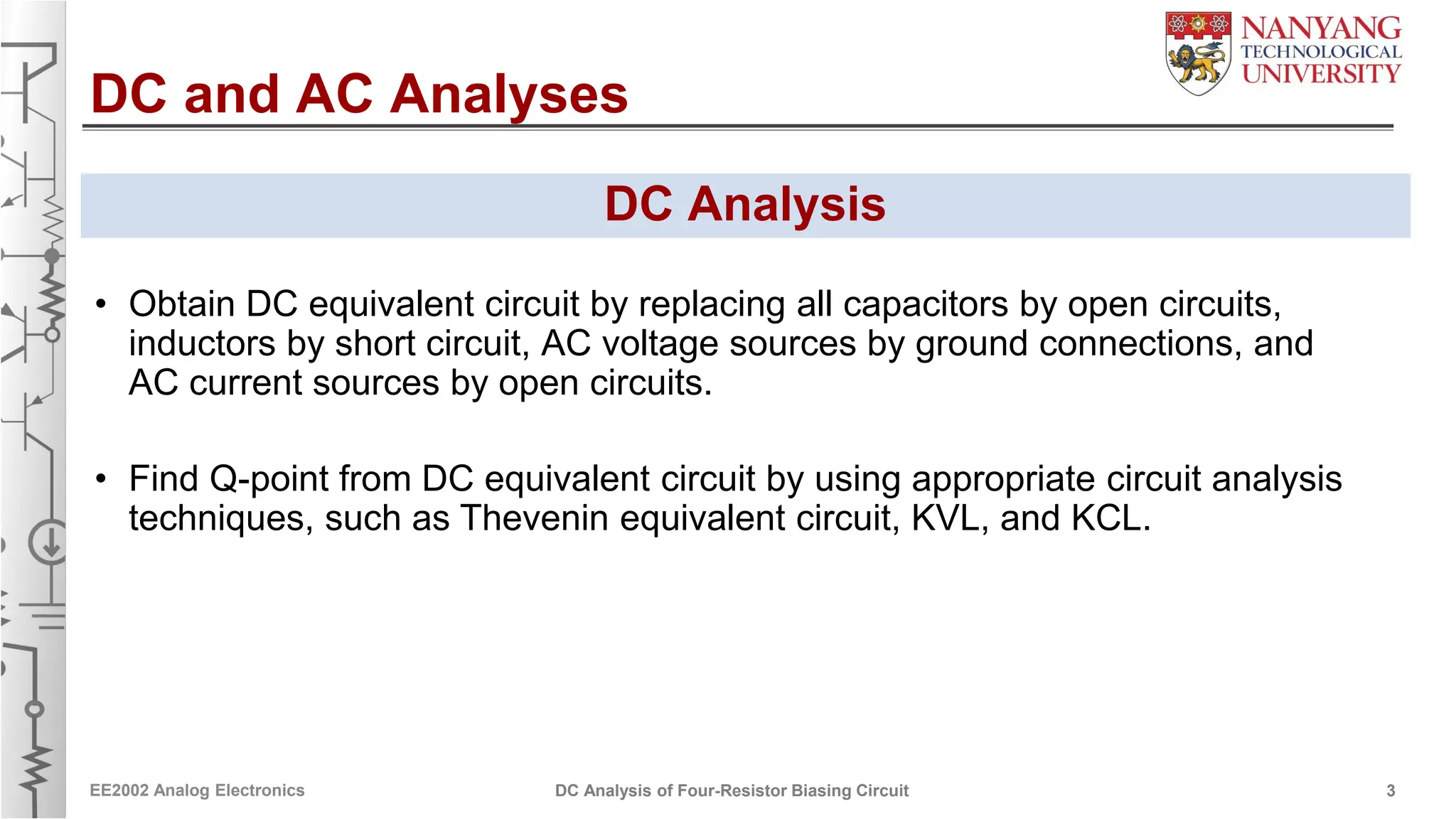 NANYANG TECHNOLOGICAL UNIVERSITY

DC and AC Analyses

DC Analysis

• Obtain DC equivalent circuit by replacing all capacitors by open circuits, inductors by short circuit, AC voltage sources by ground connections, and AC current sources by open circuits.

• Find Q-point from DC equivalent circuit by using appropriate circuit analysis techniques, such as Thevenin equivalent circuit, KVL, and KCL.

EE2002 Analog Electronics

DC Analysis of Four-Resistor Biasing Circuit

3